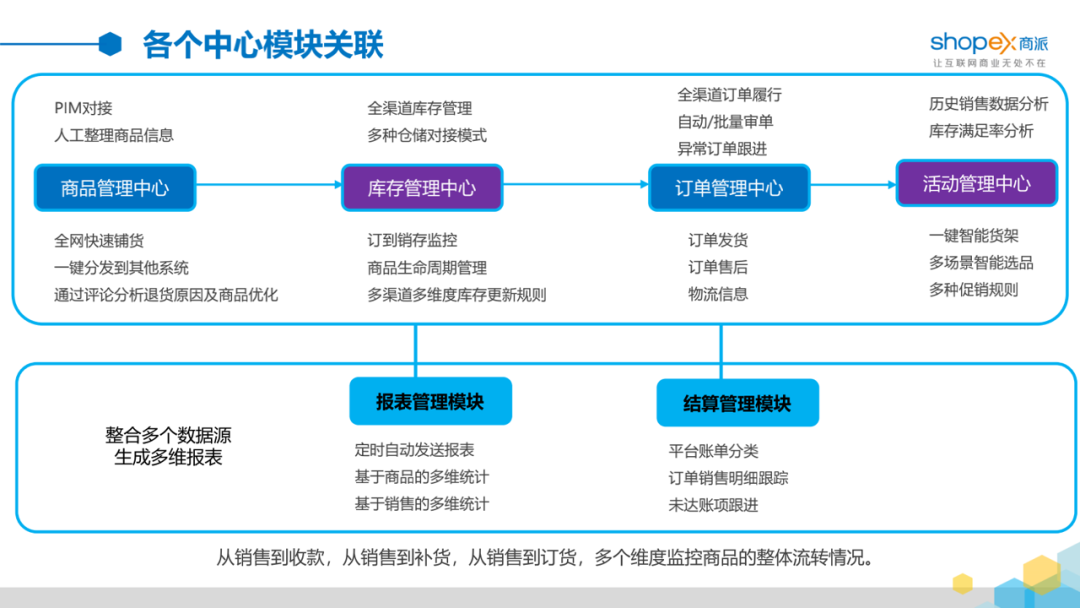 各个中心模块关联

shopex 商派
让互联网商业无处不在

PIM对接
人工整理商品信息

商品管理中心

全网快速铺货
一键分发到其他系统
通过评论分析退货原因及商品优化

全渠道库存管理
多种仓储对接模式

库存管理中心

订到销存监控
商品生命周期管理
多渠道多维度库存更新规则

全渠道订单履行
自动/批量审单
异常订单跟进

订单管理中心

订单发货
订单售后
物流信息

历史销售数据分析
库存满足率分析

活动管理中心

一键智能货架
多场景智能选品
多种促销规则

整合多个数据源
生成多维报表

报表管理模块

定时自动发送报表
基于商品的多维统计
基于销售的多维统计

结算管理模块

平台账单分类
订单销售明细跟踪
未达账项跟进

从销售到收款，从销售到补货，从销售到订货，多个维度监控商品的整体流转情况。